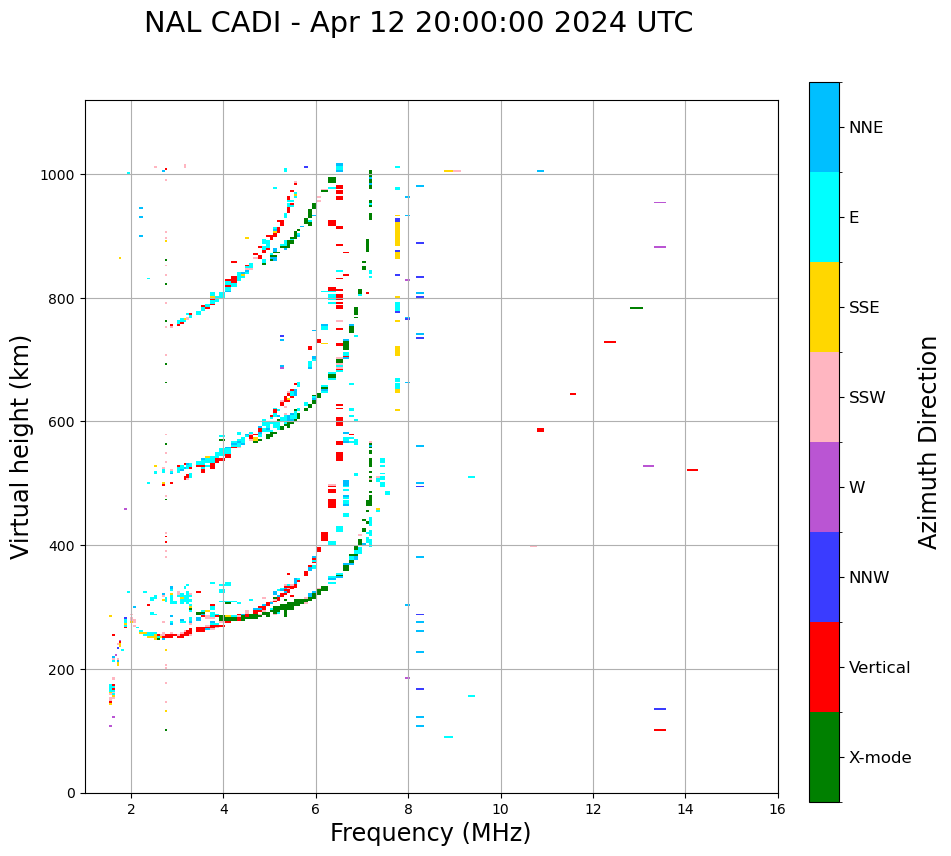 NAL CADI - Apr 12 20:00:00 2024 UTC

Virtual height (km)

1000
800
600
400
200
0

2
4
6
8
10
12
14
16

Frequency (MHz)

NNE
E
SSE
SSW
W
NNW
Vertical
X-mode

Azimuth Direction